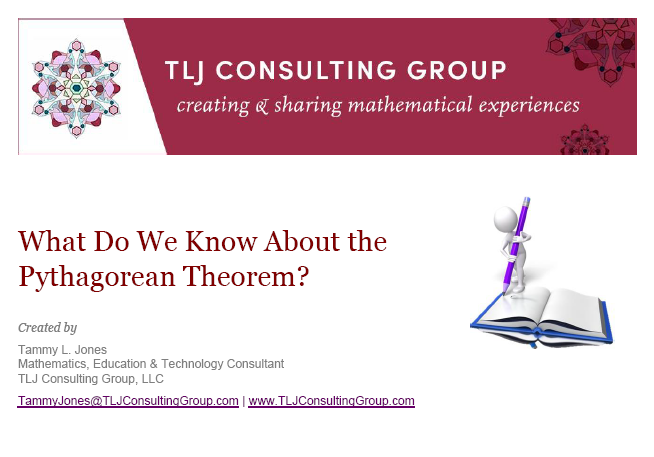 TLJ CONSULTING GROUP
creating & sharing mathematical experiences

What Do We Know About the Pythagorean Theorem?

Created by

Tammy L. Jones
Mathematics, Education & Technology Consultant
TLJ Consulting Group, LLC

TammyJones@TLJConsultingGroup.com | www.TLJConsultingGroup.com